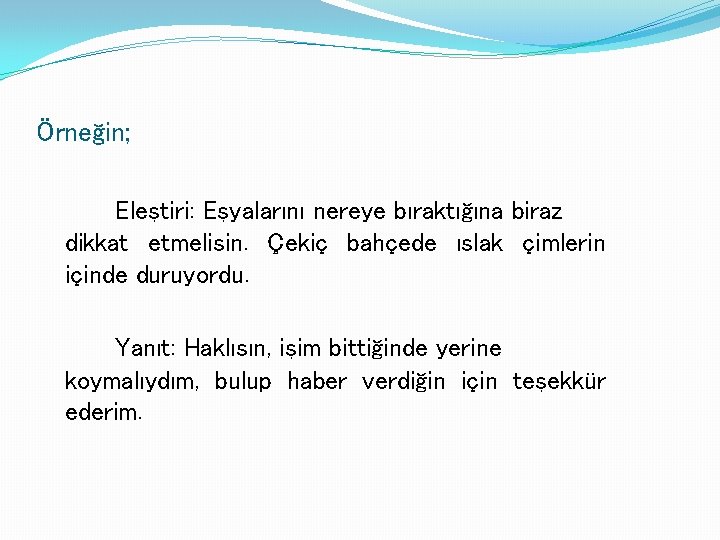 Örneğin;

Eleştiri: Eşyalarını nereye bıraktığına biraz dikkat etmelisin. Çekiç bahçede ıslak çimlerin içinde duruyordu.

Yanıt: Haklısın, işim bittiğinde yerine koymalıydım, bulup haber verdiğin için teşekkür ederim.